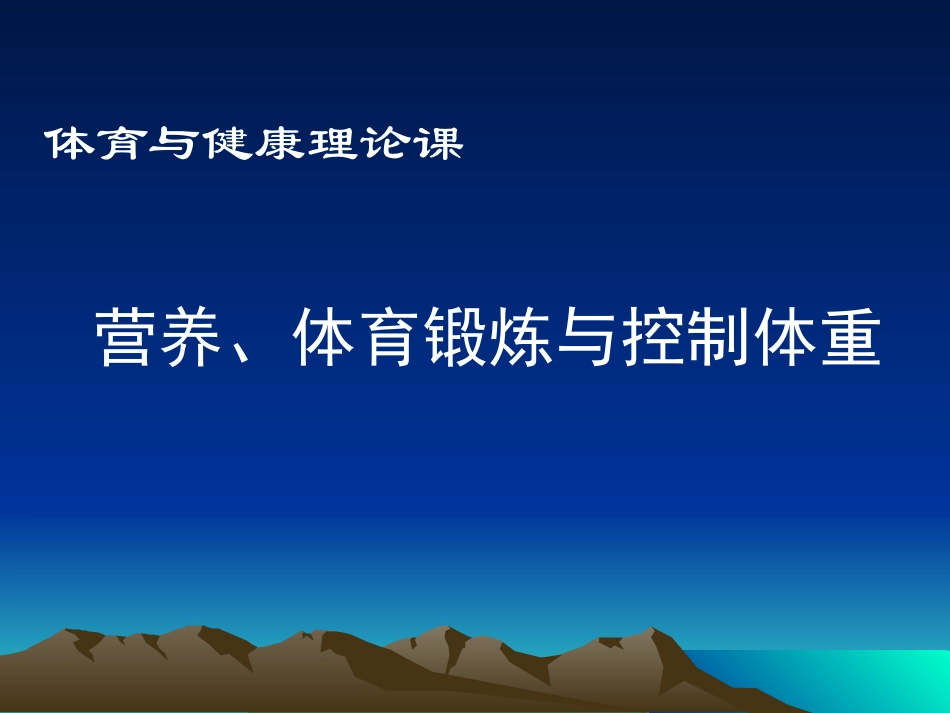 体育与健康理论课

营养、体育锻炼与控制体重